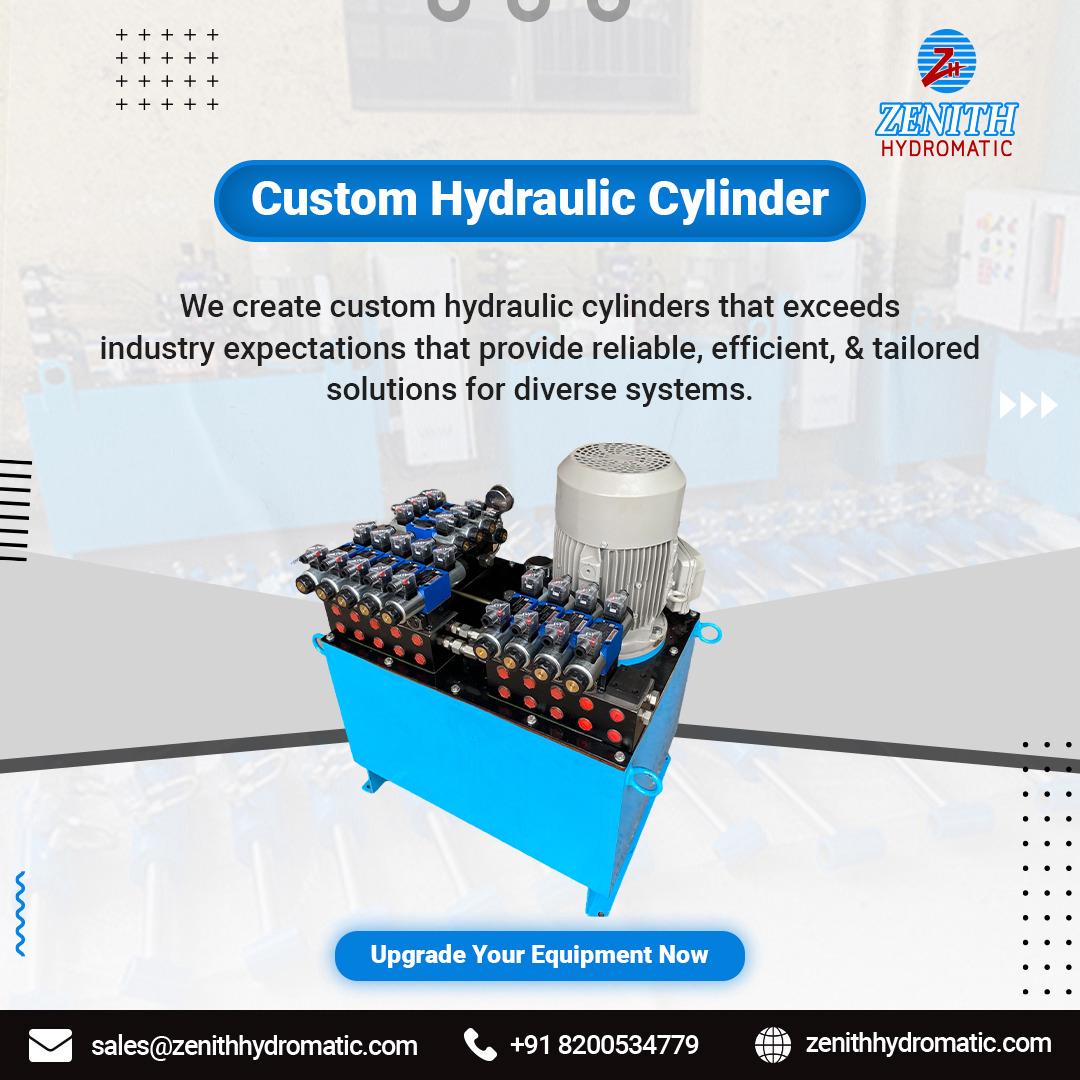 ZH
ZENITH
HYDROMATIC

Custom Hydraulic Cylinder

We create custom hydraulic cylinders that exceeds industry expectations that provide reliable, efficient, & tailored solutions for diverse systems.

Upgrade Your Equipment Now

sales@zenithhydromatic.com
+91 8200534779
zenithhydromatic.com